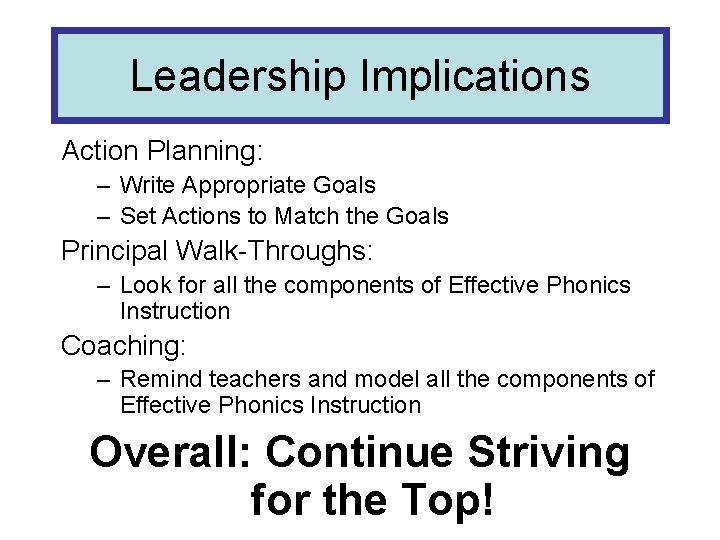 Leadership Implications

Action Planning:

– Write Appropriate Goals
– Set Actions to Match the Goals

Principal Walk-Throughs:

– Look for all the components of Effective Phonics Instruction

Coaching:

– Remind teachers and model all the components of Effective Phonics Instruction

Overall: Continue Striving for the Top!